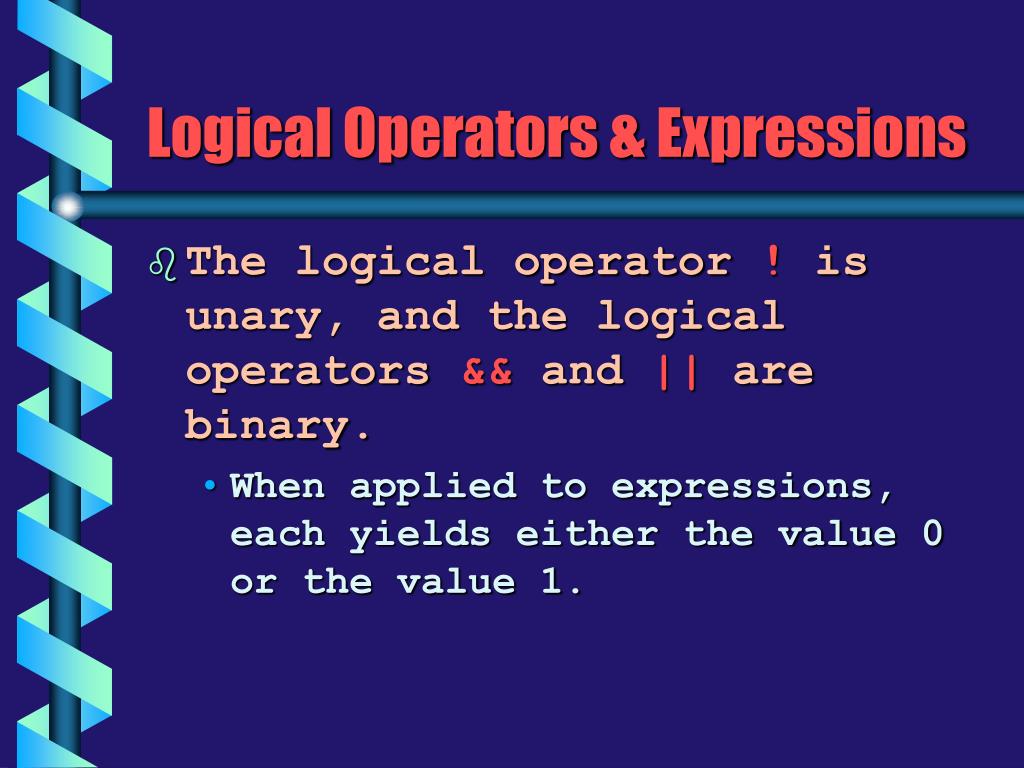 Logical Operators & Expressions

The logical operator ! is unary, and the logical operators && and || are binary.

• When applied to expressions, each yields either the value 0 or the value 1.